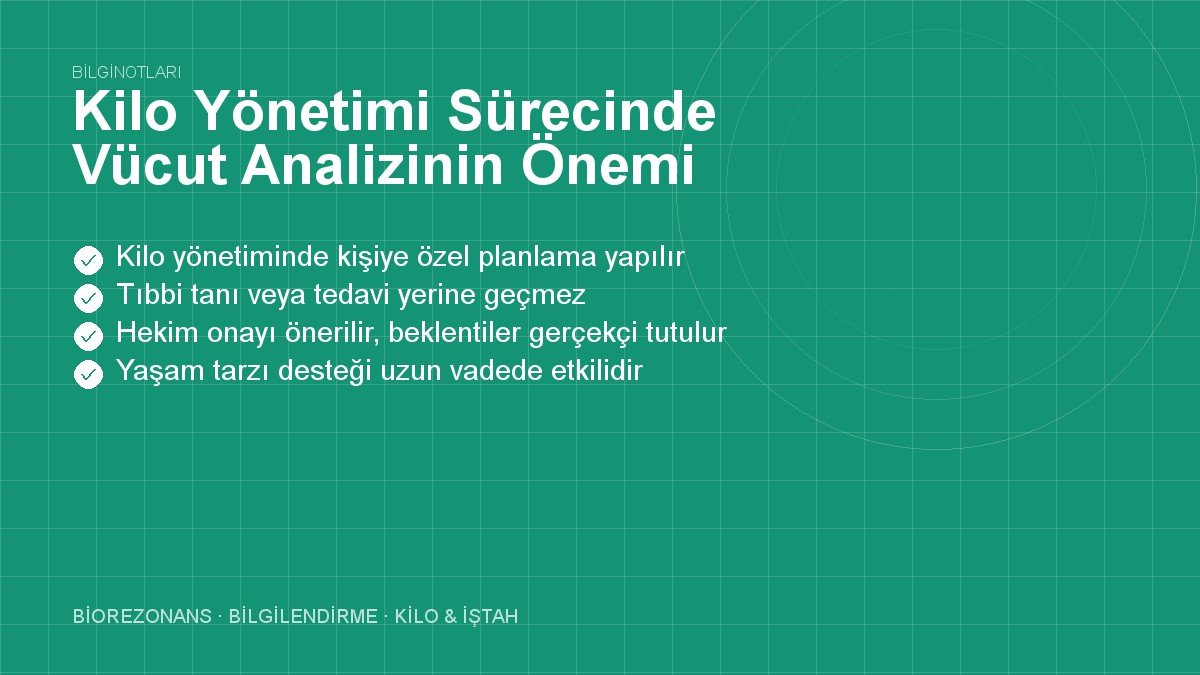 BİLGİNOTLARI

Kilo Yönetimi Sürecinde Vücut Analizinin Önemi

Kilo yönetiminde kişiye özel planlama yapılır
Tıbbi tanı veya tedavi yerine geçmez
Hekim onayı önerilir, beklentiler gerçekçi tutulur
Yaşam tarzı desteği uzun vadede etkilidir

BİOREZONANS · BİLGİLENDİRME · KİLO & İŞTAH